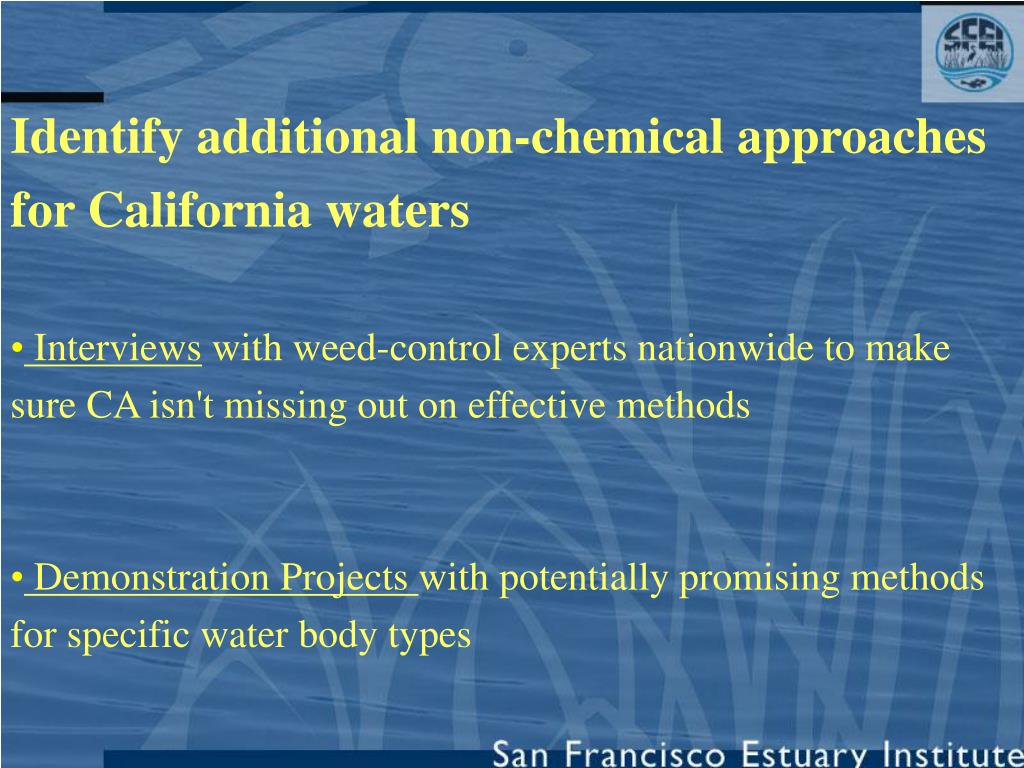 SFEI

Identify additional non-chemical approaches for California waters

• Interviews with weed-control experts nationwide to make sure CA isn't missing out on effective methods

• Demonstration Projects with potentially promising methods for specific water body types

San Francisco Estuary Institute